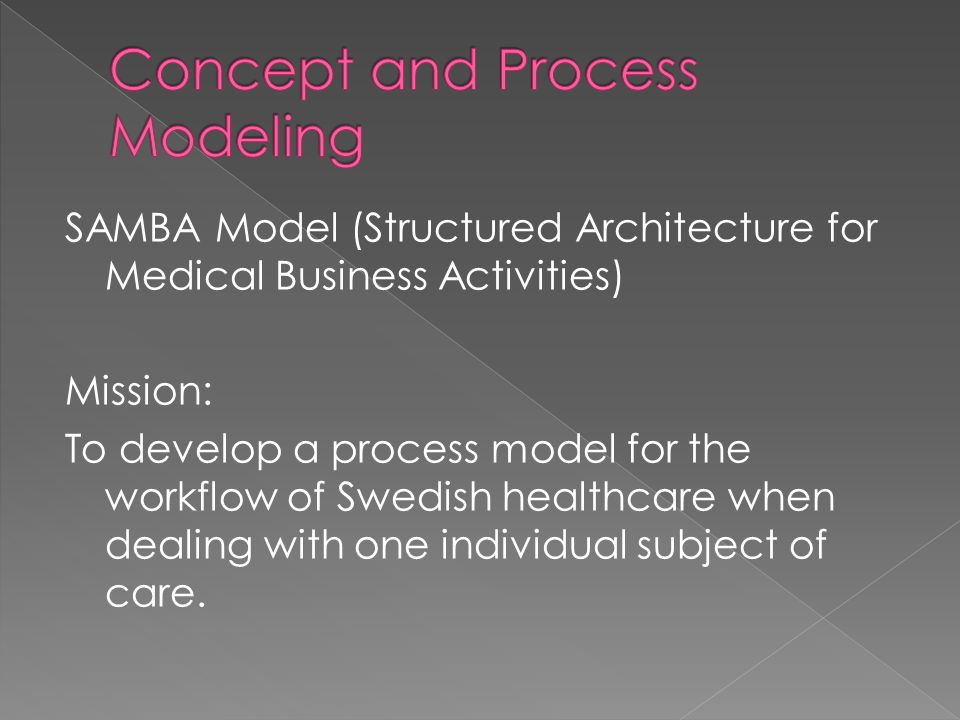 Concept and Process Modeling

SAMBA Model (Structured Architecture for Medical Business Activities)

Mission:

To develop a process model for the workflow of Swedish healthcare when dealing with one individual subject of care.